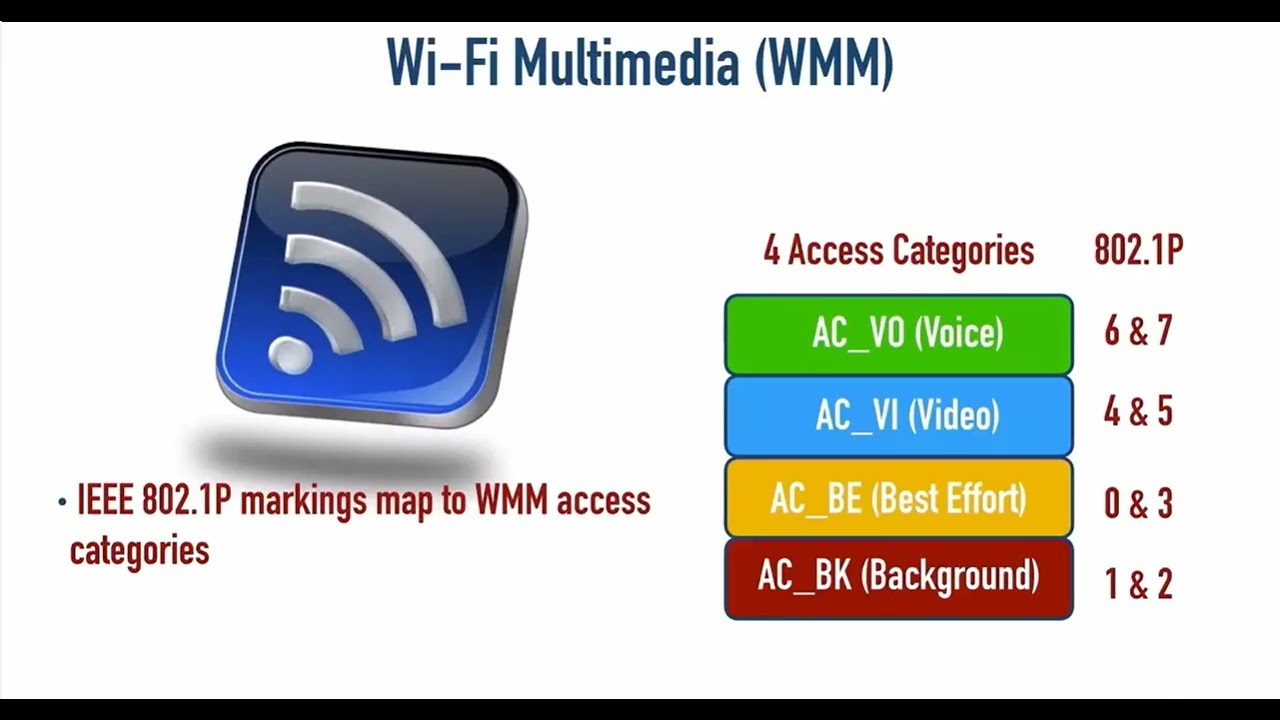 Wi-Fi Multimedia (WMM)

• IEEE 802.1P markings map to WMM access categories

| 4 Access Categories | 802.1P |
|---|---|
| AC_VO (Voice) | 6 & 7 |
| AC_VI (Video) | 4 & 5 |
| AC_BE (Best Effort) | 0 & 3 |
| AC_BK (Background) | 1 & 2 |